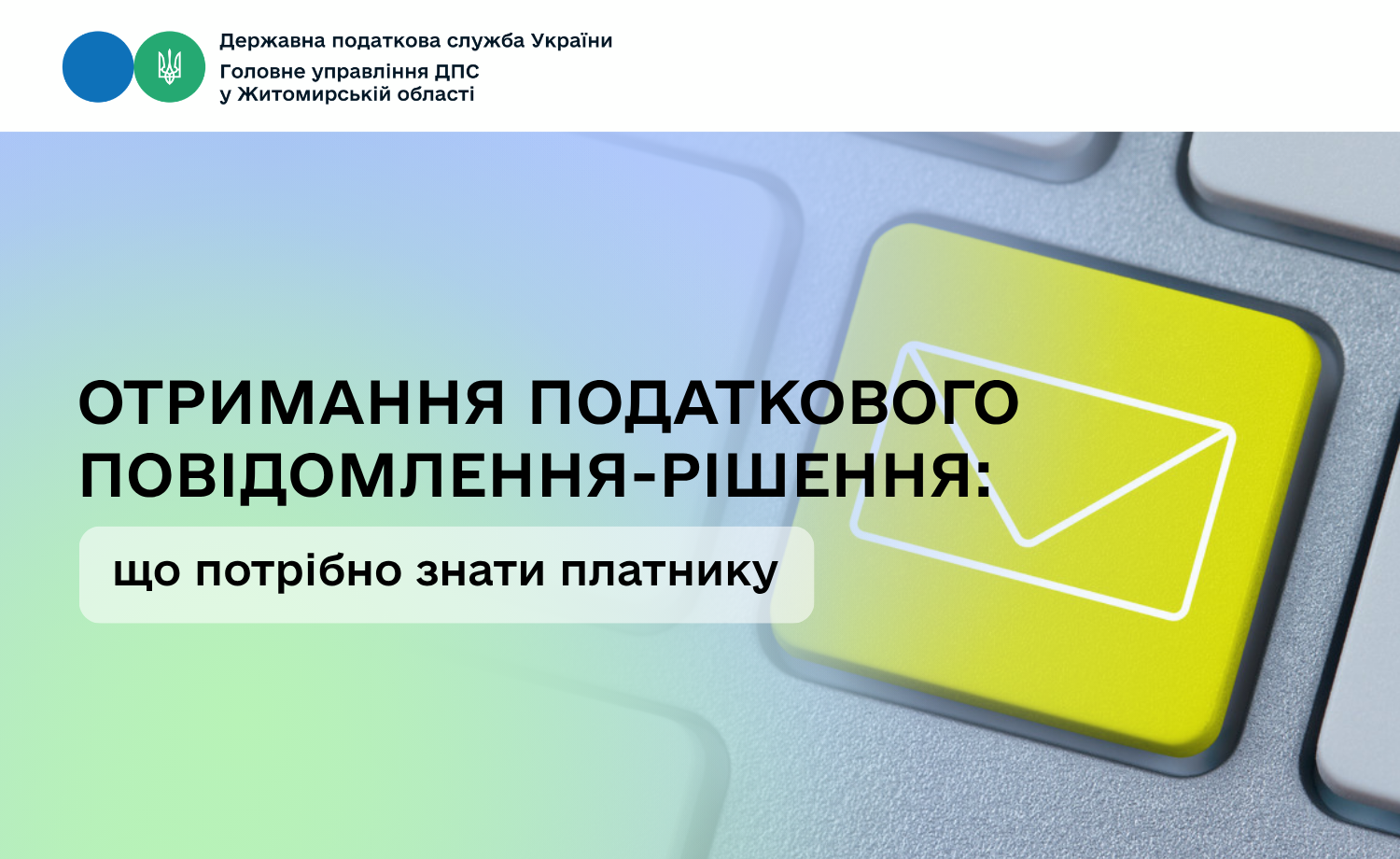 Державна податкова служба України
Головне управління ДПС у Житомирській області

ОТРИМАННЯ ПОДАТКОВОГО ПОВІДОМЛЕННЯ-РІШЕННЯ:

що потрібно знати платнику